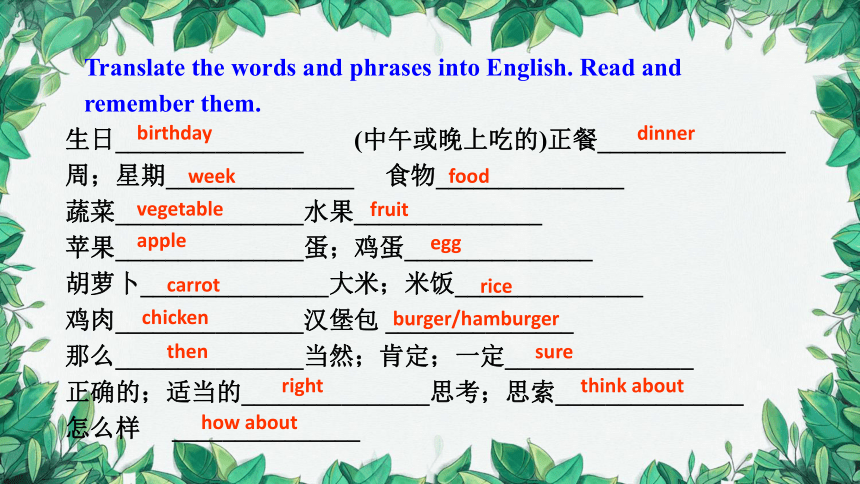 Translate the words and phrases into English. Read and remember them.

生日 birthday (中午或晚上吃的)正餐 dinner
周；星期 week 食物 food
蔬菜 vegetable 水果 fruit
苹果 apple 蛋；鸡蛋 egg
胡萝卜 carrot 大米；米饭 rice
鸡肉 chicken 汉堡包 burger/hamburger
那么 then 当然；肯定；一定 sure
正确的；适当的 right 思考；思索 think about
怎么样 how about